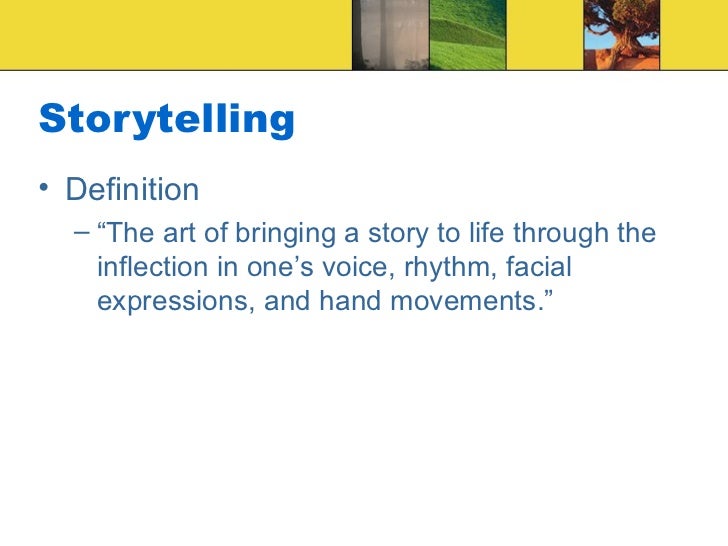 Storytelling

• Definition

– “The art of bringing a story to life through the inflection in one’s voice, rhythm, facial expressions, and hand movements.”